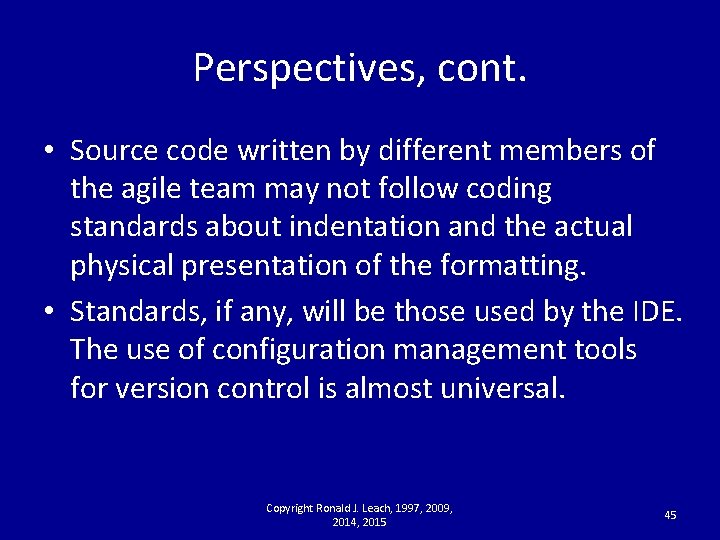 Perspectives, cont.

• Source code written by different members of the agile team may not follow coding standards about indentation and the actual physical presentation of the formatting.

• Standards, if any, will be those used by the IDE. The use of configuration management tools for version control is almost universal.

Copyright Ronald J. Leach, 1997, 2009, 2014, 2015

45